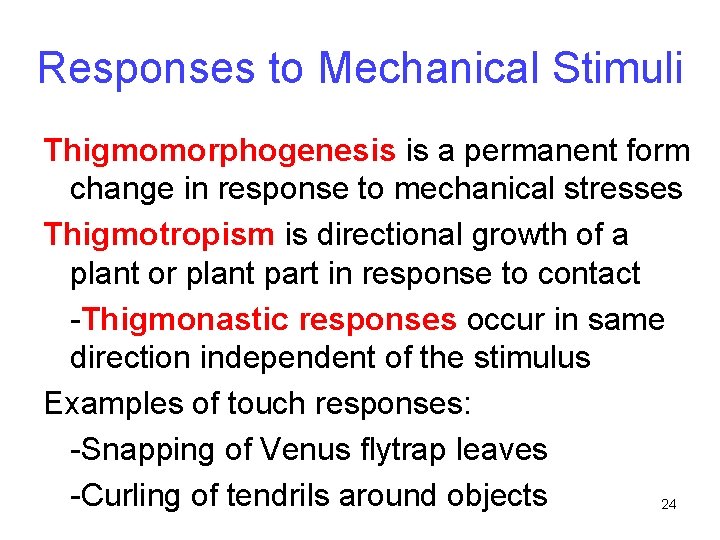 Responses to Mechanical Stimuli

Thigmomorphogenesis is a permanent form change in response to mechanical stresses

Thigmotropism is directional growth of a plant or plant part in response to contact

-Thigmonastic responses occur in same direction independent of the stimulus

Examples of touch responses:

-Snapping of Venus flytrap leaves

-Curling of tendrils around objects

24